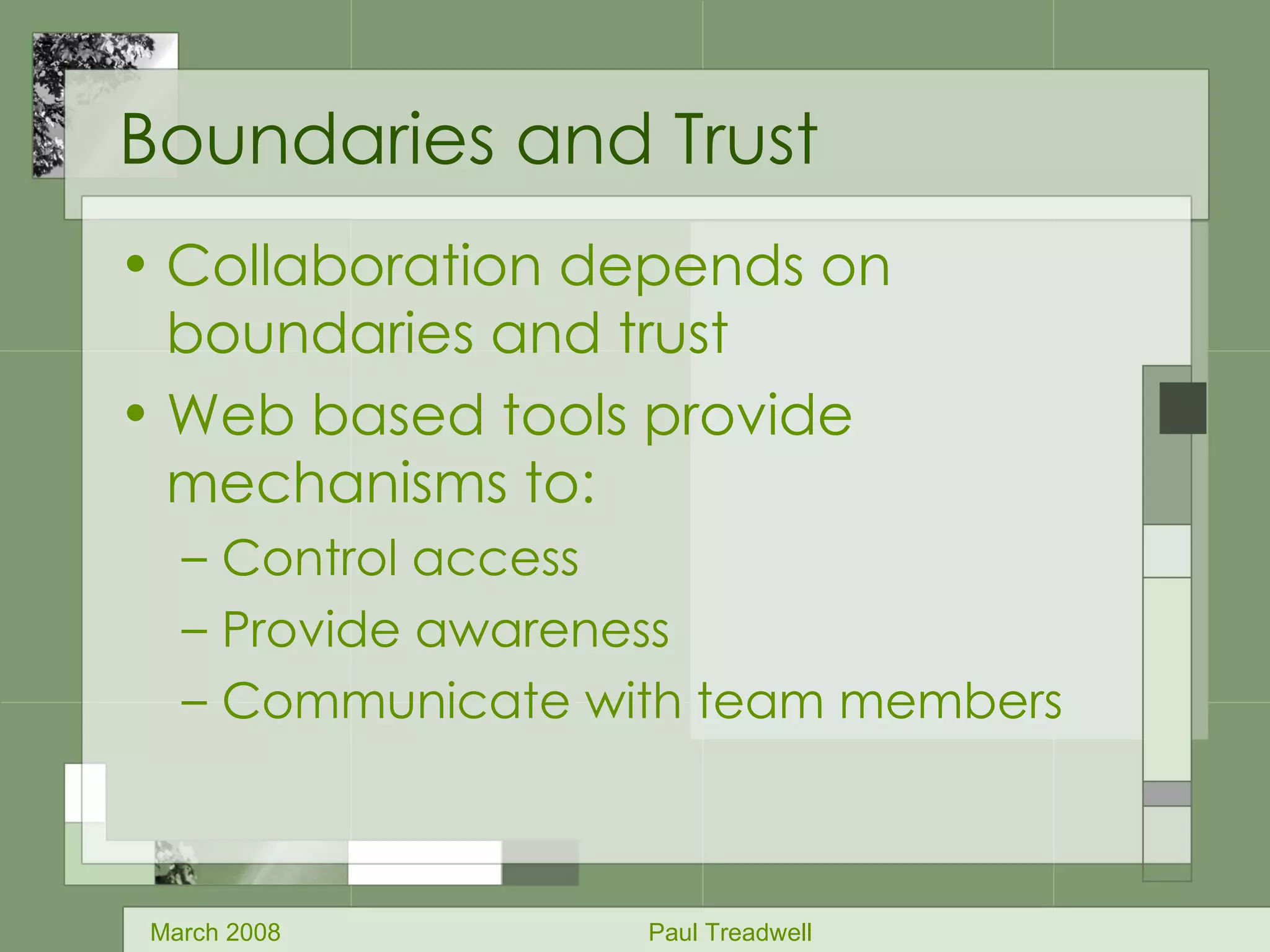 Boundaries and Trust

• Collaboration depends on boundaries and trust
• Web based tools provide mechanisms to:
  – Control access
  – Provide awareness
  – Communicate with team members

March 2008

Paul Treadwell